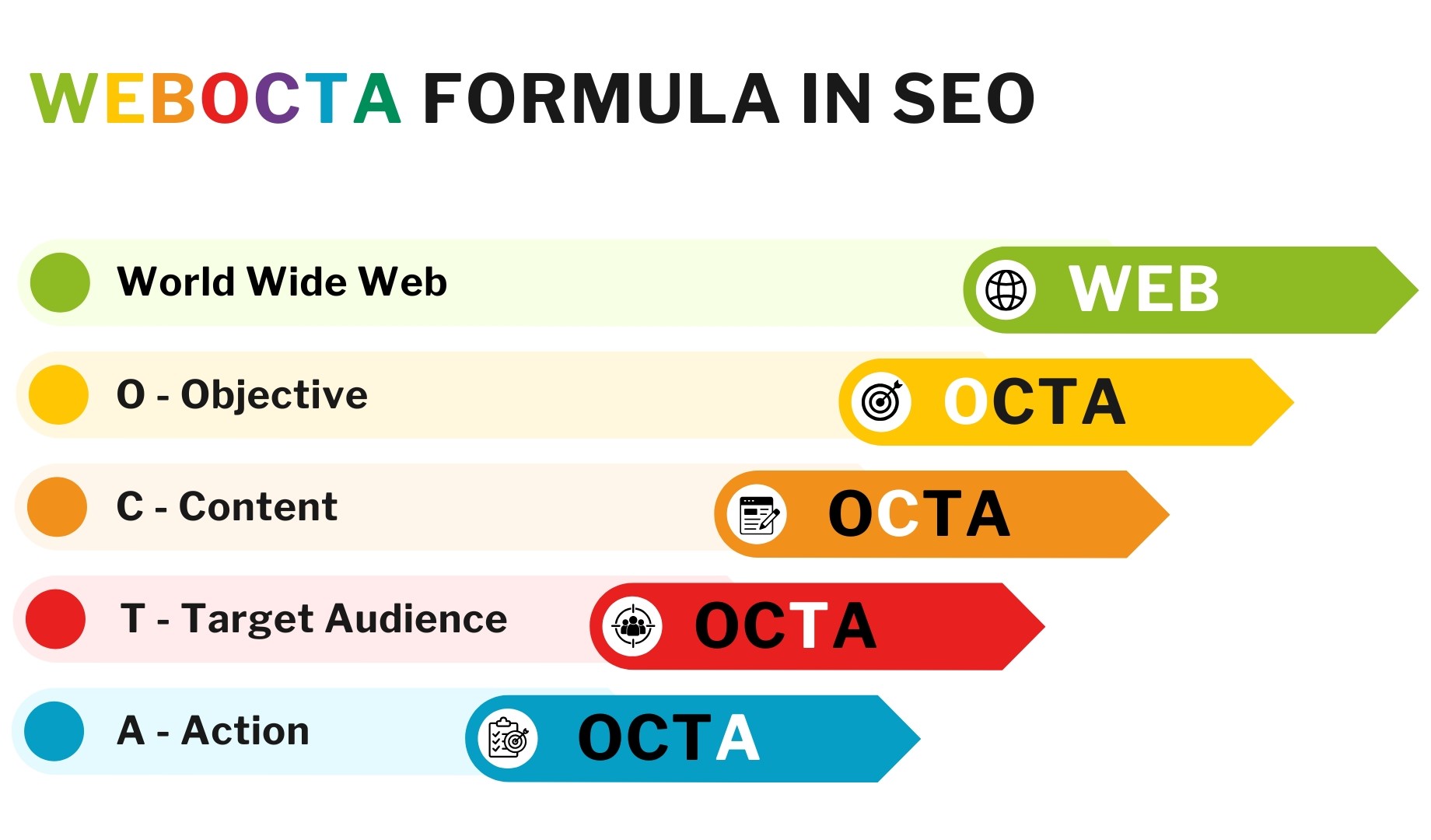 WEBOCTA FORMULA IN SEO

World Wide Web

WEB

O - Objective

OCTA

C - Content

OCTA

T - Target Audience

OCTA

A - Action

OCTA